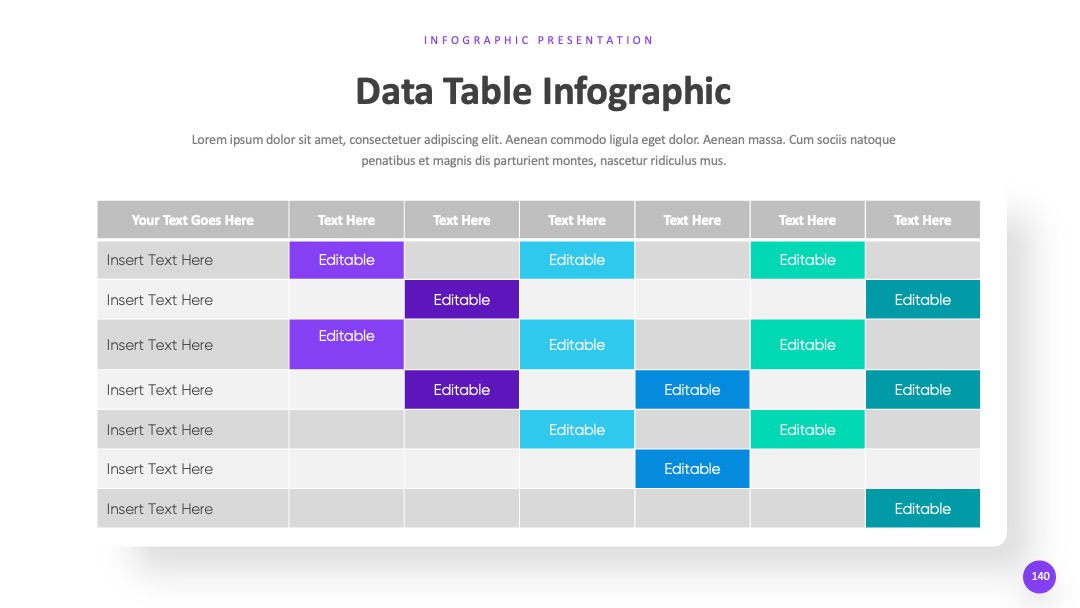 INFOGRAPHIC PRESENTATION

Data Table Infographic

Lorem ipsum dolor sit amet, consectetuer adipiscing elit. Aenean commodo ligula eget dolor. Aenean massa. Cum sociis natoque penatibus et magnis dis parturient montes, nascetur ridiculus mus.

| Your Text Goes Here | Text Here | Text Here | Text Here | Text Here | Text Here | Text Here |
|---|---|---|---|---|---|---|
| Insert Text Here | Editable | | Editable | | Editable | |
| Insert Text Here | | Editable | | | | Editable |
| Insert Text Here | Editable | | Editable | | Editable | |
| Insert Text Here | | Editable | | Editable | | Editable |
| Insert Text Here | | | Editable | | Editable | |
| Insert Text Here | | | | Editable | | |
| Insert Text Here | | | | | | Editable |

140